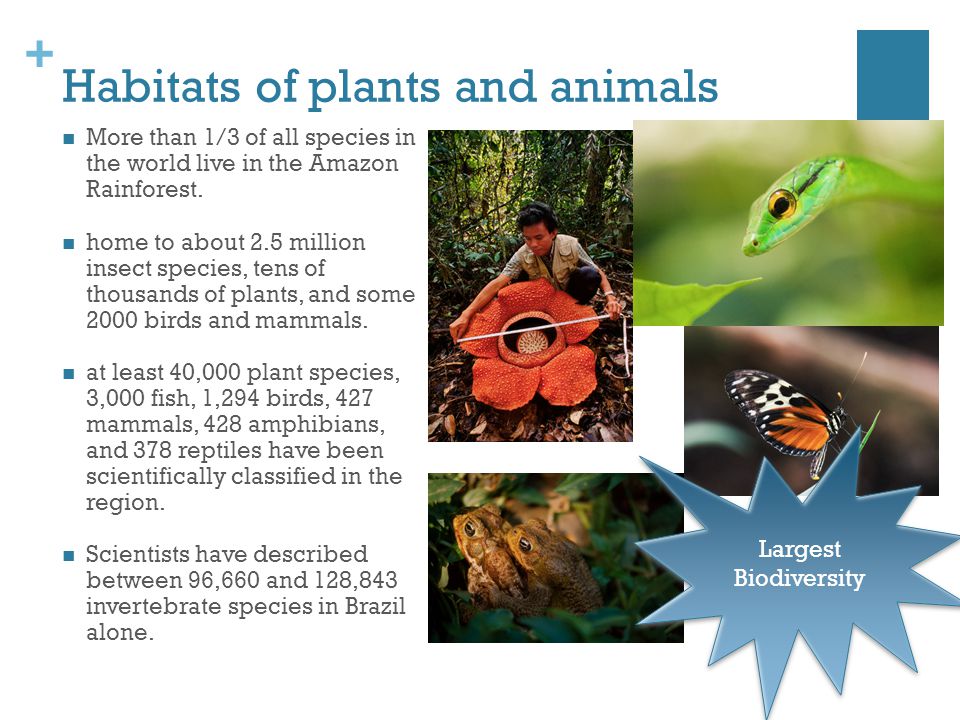 +
Habitats of plants and animals

■ More than 1/3 of all species in the world live in the Amazon Rainforest.

■ home to about 2.5 million insect species, tens of thousands of plants, and some 2000 birds and mammals.

■ at least 40,000 plant species, 3,000 fish, 1,294 birds, 427 mammals, 428 amphibians, and 378 reptiles have been scientifically classified in the region.

■ Scientists have described between 96,660 and 128,843 invertebrate species in Brazil alone.

Largest Biodiversity